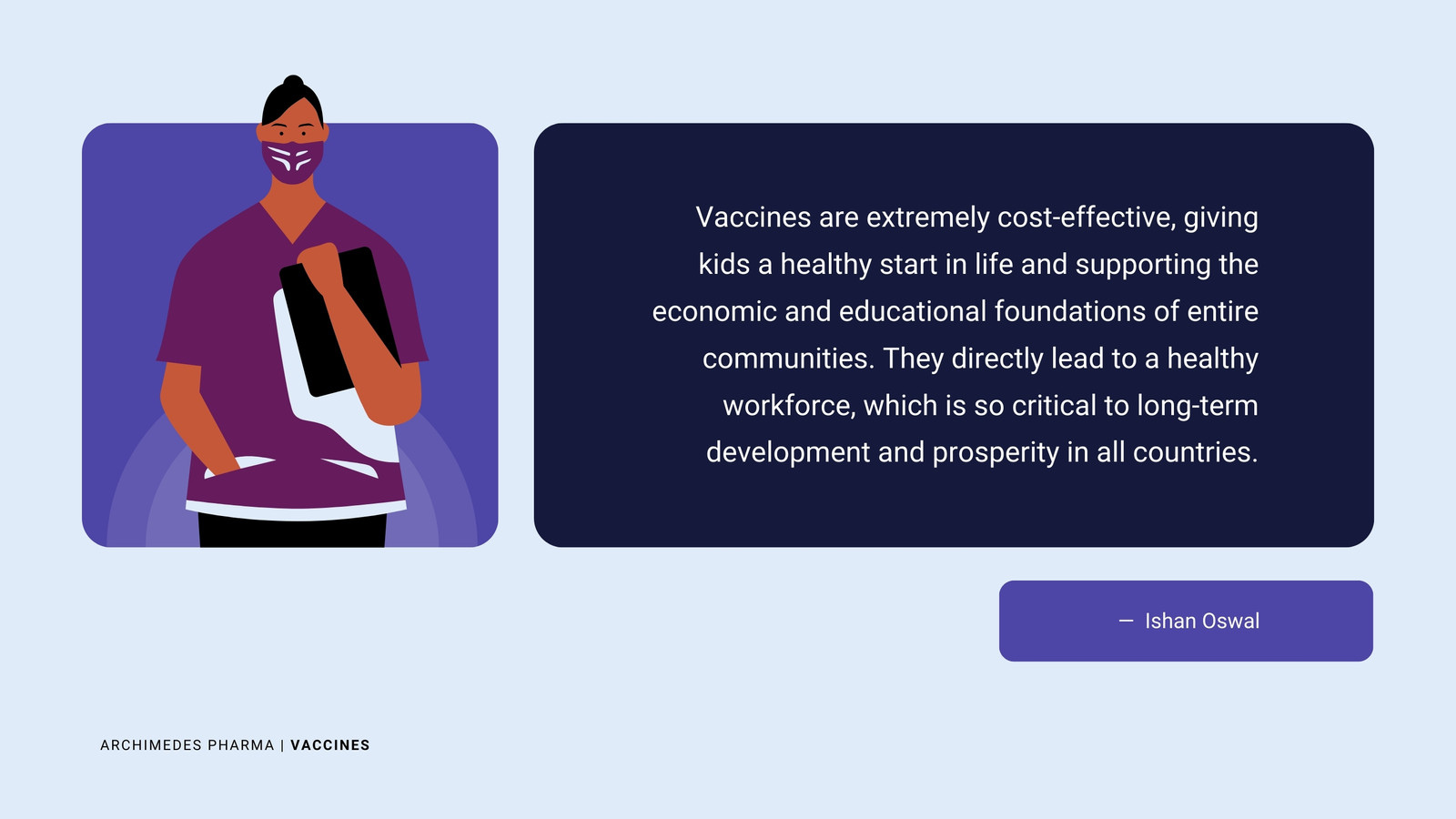 Vaccines are extremely cost-effective, giving kids a healthy start in life and supporting the economic and educational foundations of entire communities. They directly lead to a healthy workforce, which is so critical to long-term development and prosperity in all countries.

— Ishan Oswal

ARCHIMEDES PHARMA | VACCINES